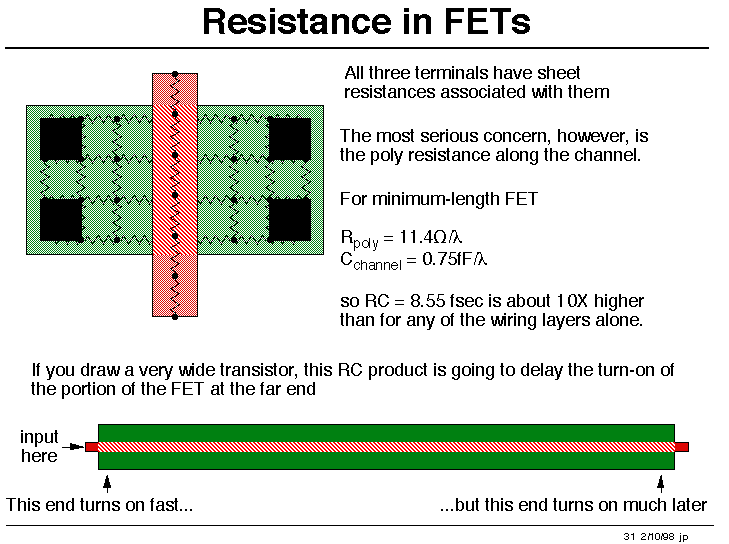 Resistance in FETs

All three terminals have sheet resistances associated with them

The most serious concern, however, is the poly resistance along the channel.

For minimum-length FET

$R_{poly} = 11.4\Omega/\lambda$
$C_{channel} = 0.75fF/\lambda$

so RC = 8.55 fsec is about 10X higher than for any of the wiring layers alone.

If you draw a very wide transistor, this RC product is going to delay the turn-on of the portion of the FET at the far end

input here

This end turns on fast...

...but this end turns on much later

31 2/10/98 jp